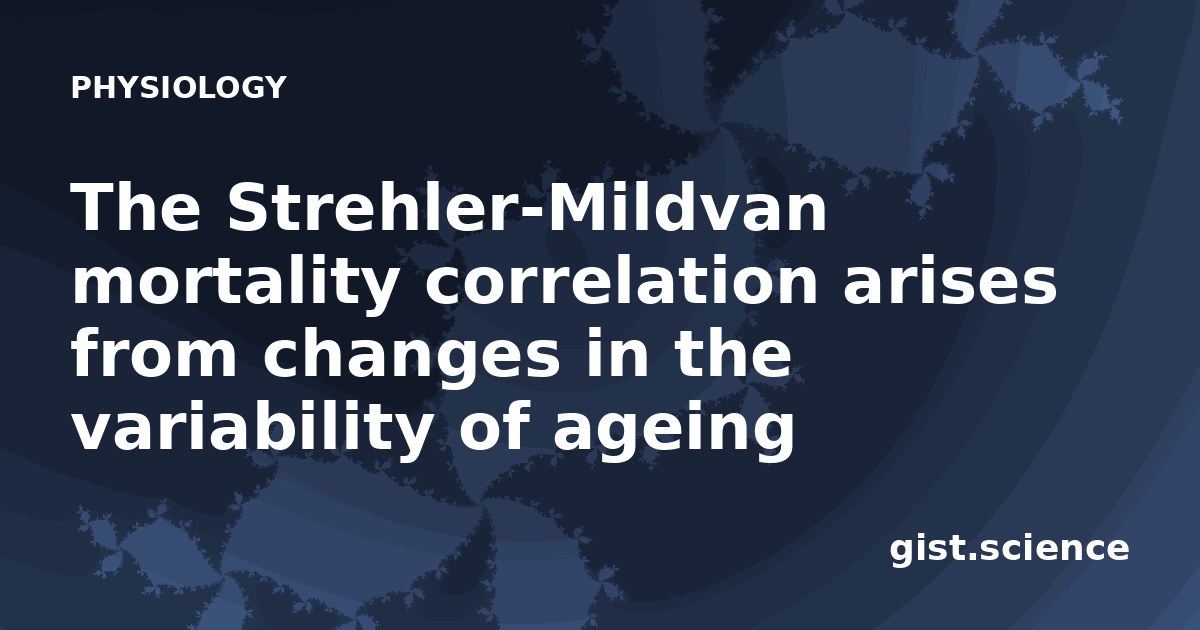 PHYSIOLOGY

The Strehler-Mildvan mortality correlation arises from changes in the variability of ageing

gist.science